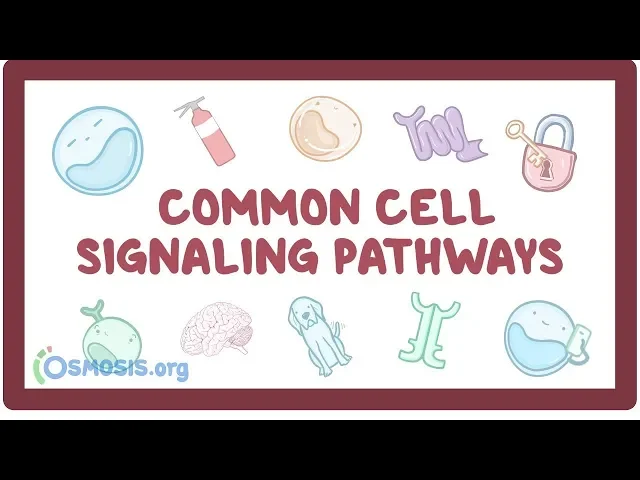 COMMON CELL SIGNALING PATHWAYS

OSMOSIS.org